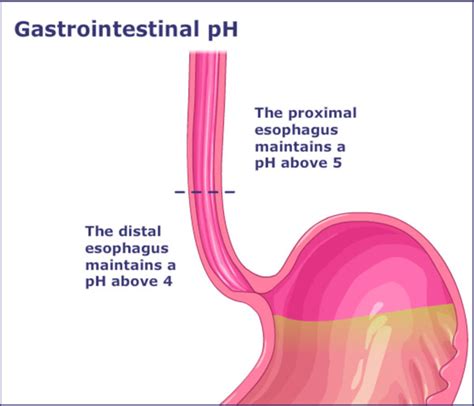 Gastrointestinal pH

The proximal esophagus maintains a pH above 5

The distal esophagus maintains a pH above 4